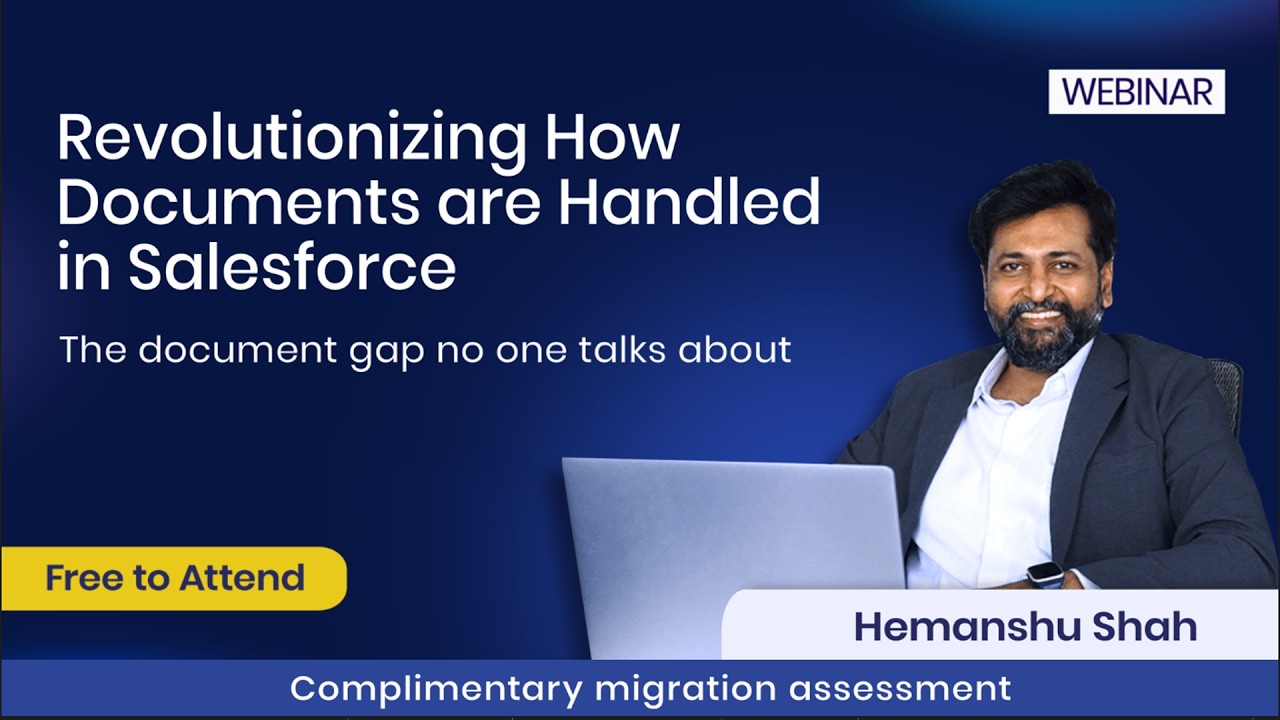 WEBINAR

Revolutionizing How Documents are Handled in Salesforce

The document gap no one talks about

Free to Attend

Hemanshu Shah

Complimentary migration assessment